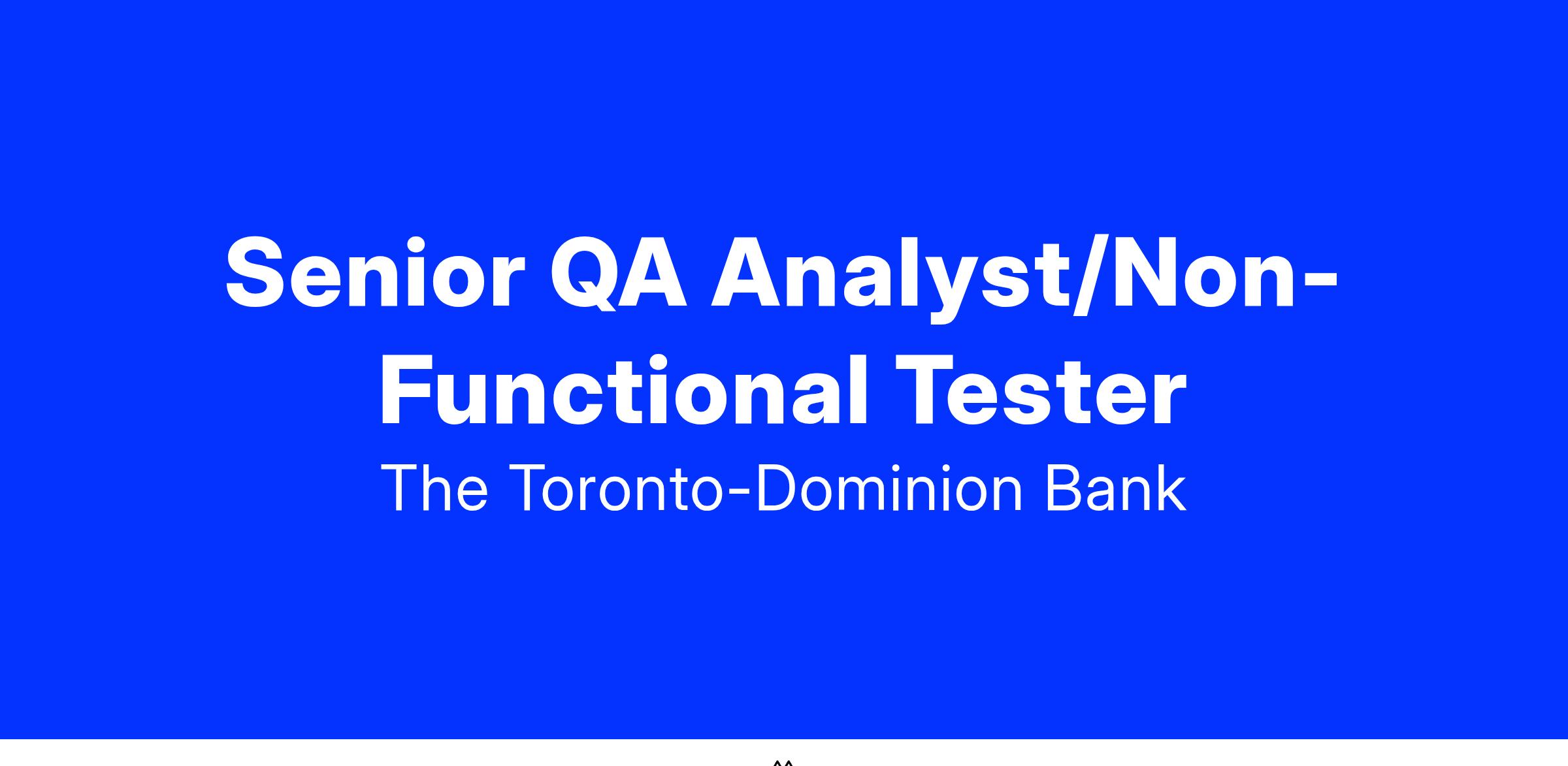 Senior QA Analyst/Non-Functional Tester

The Toronto-Dominion Bank